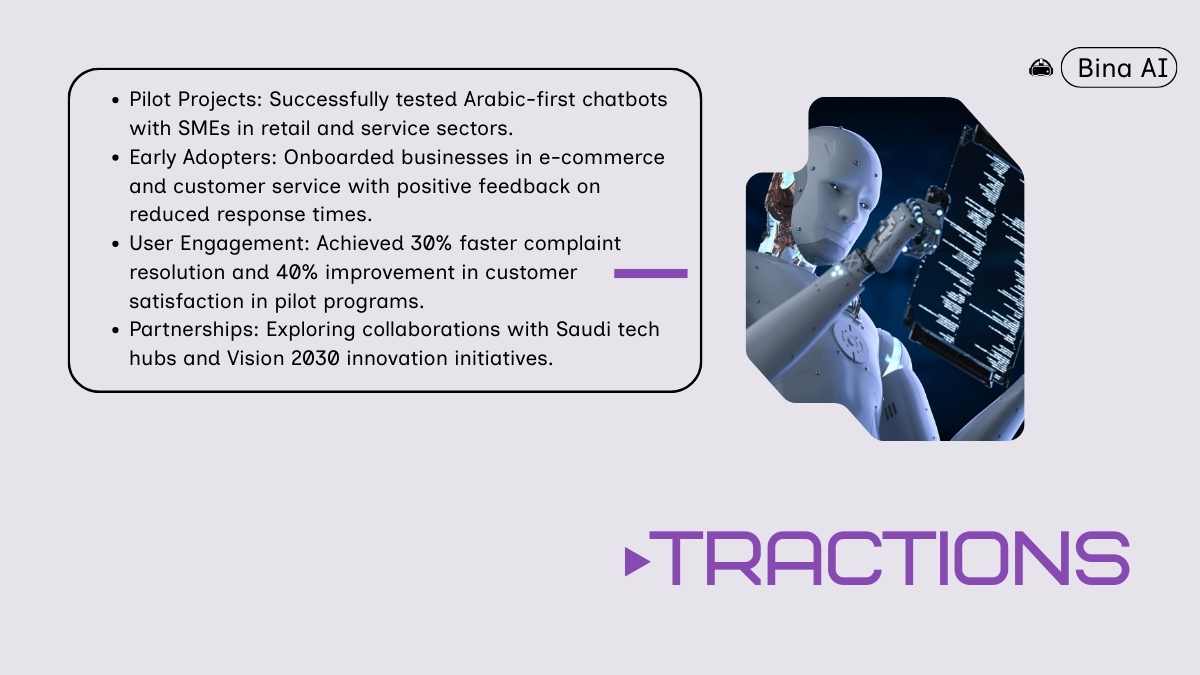 Bina AI

- Pilot Projects: Successfully tested Arabic-first chatbots with SMEs in retail and service sectors.
- Early Adopters: Onboarded businesses in e-commerce and customer service with positive feedback on reduced response times.
- User Engagement: Achieved 30% faster complaint resolution and 40% improvement in customer satisfaction in pilot programs.
- Partnerships: Exploring collaborations with Saudi tech hubs and Vision 2030 innovation initiatives.

TRACTIONS